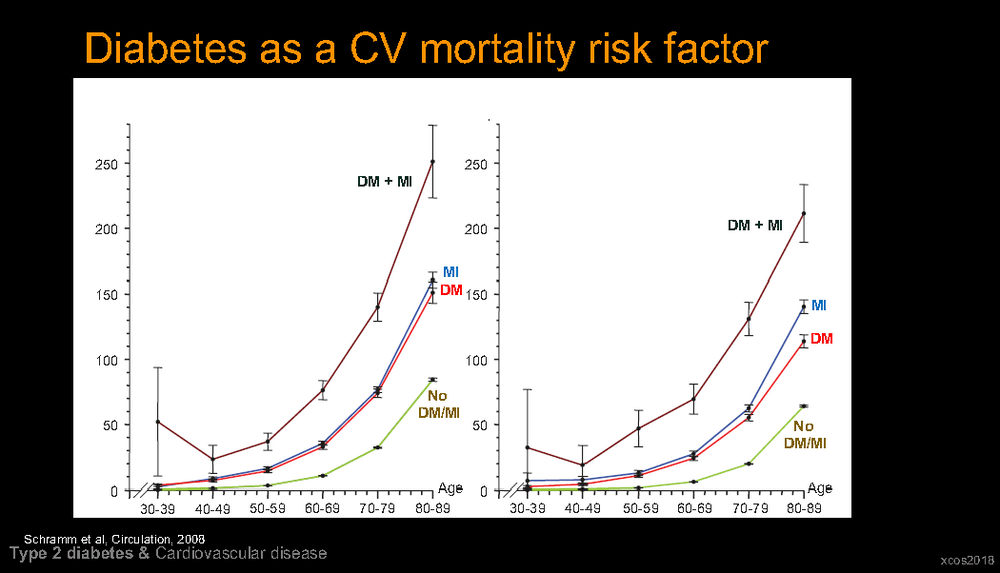 Diabetes as a CV mortality risk factor

250
200
150
100
50
0

DM + MI
MI
DM
No DM/MI
Age

30-39 40-49 50-59 60-69 70-79 80-89

250
200
150
100
50
0

DM + MI
MI
DM
No DM/MI
Age

30-39 40-49 50-59 60-69 70-79 80-89

Schramm et al, Circulation, 2008

Type 2 diabetes & Cardiovascular disease

xcos2018